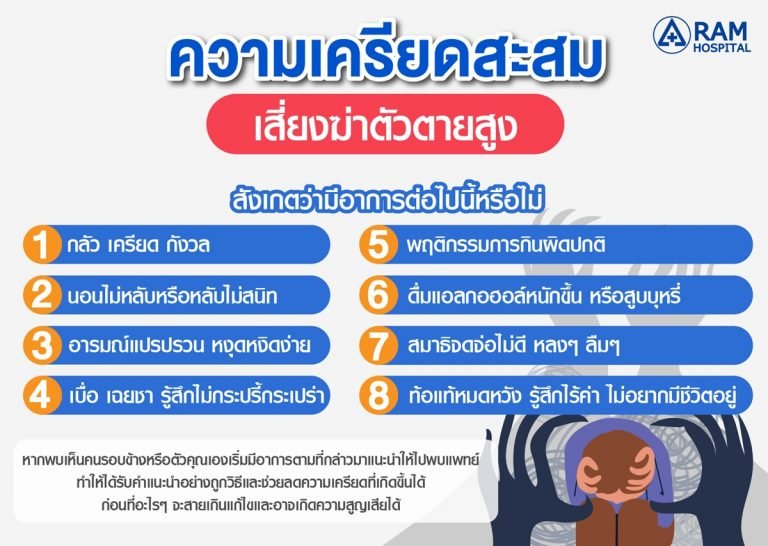 RAM HOSPITAL

ความเครียดสะสม

เสี่ยงฆ่าตัวตายสูง

สังเกตว่ามีอาการต่อไปนี้หรือไม่

1 กลัว เครียด กังวล

2 นอนไม่หลับหรือหลับไม่สนิท

3 อารมณ์แปรปรวน หงุดหงิดง่าย

4 เบื่อ เฉยชา รู้สึกไม่กระปรี้กระเปร่า

5 พฤติกรรมการกินผิดปกติ

6 ดื่มแอลกอฮอล์หนักขึ้น หรือสูบบุหรี่

7 สมาธิจดจ่อไม่ดี หลงๆ ลืมๆ

8 ท้อแท้หมดหวัง รู้สึกไร้ค่า ไม่อยากมีชีวิตอยู่

หากพบเห็นคนรอบข้างหรือตัวคุณเองเริ่มมีอาการตามที่กล่าวมาแนะนำให้ไปพบแพทย์ ทำให้ได้รับคำแนะนำอย่างถูกวิธีและช่วยลดความเครียดที่เกิดขึ้นได้ ก่อนที่อะไรๆ จะสายเกินแก้ไขและอาจเกิดความสูญเสียได้